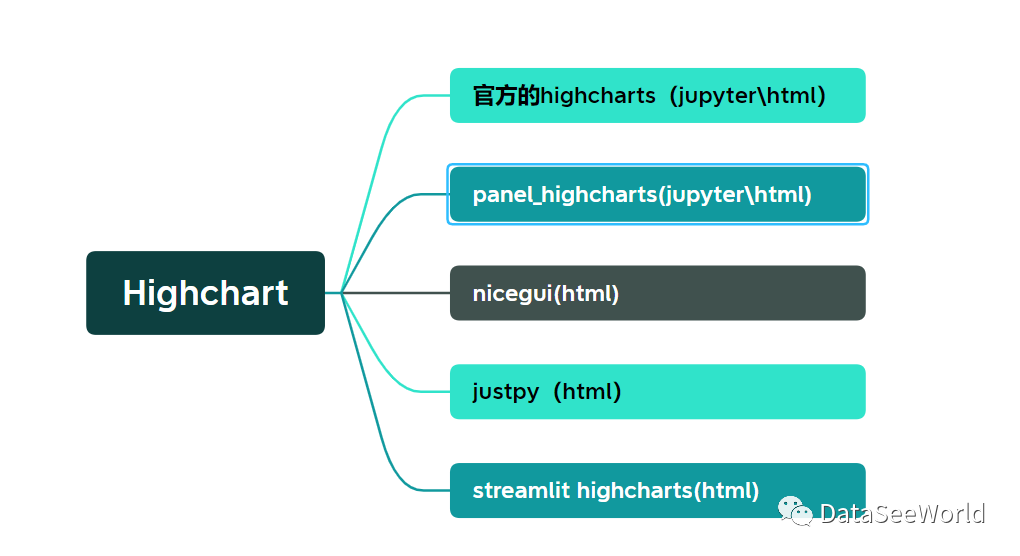 Highchart

官方的highcharts（jupyter\html）

panel_highcharts(jupyter\html)

nicegui(html)

justpy（html）

streamlit highcharts(html)

DataSeeWorld